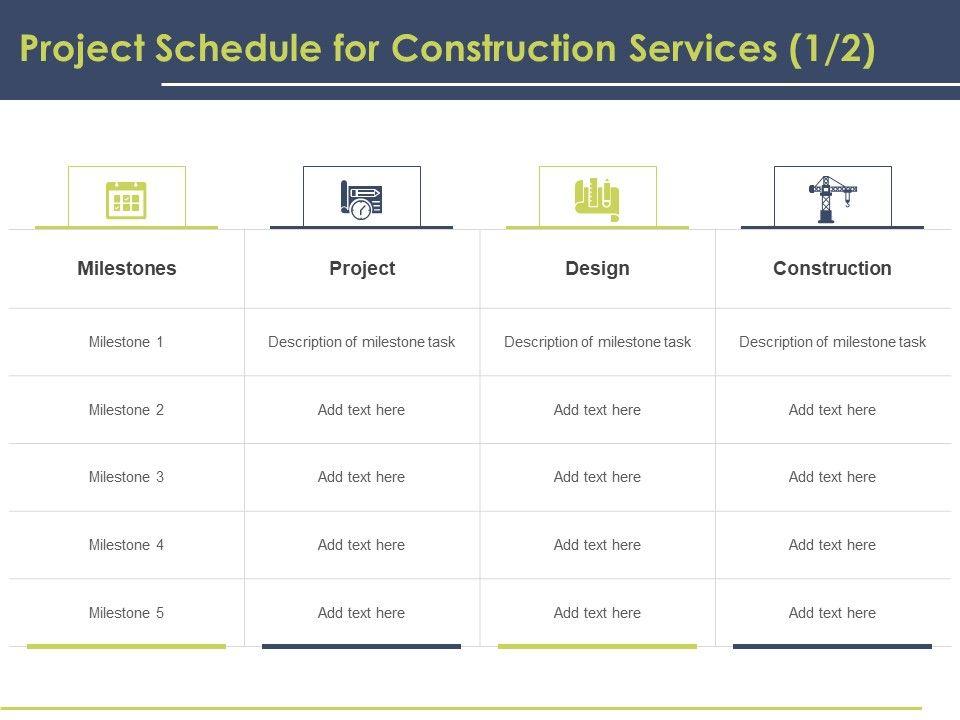 Project Schedule for Construction Services (1/2)

| Milestones | Project | Design | Construction |
|---|---|---|---|
| Milestone 1 | Description of milestone task | Description of milestone task | Description of milestone task |
| Milestone 2 | Add text here | Add text here | Add text here |
| Milestone 3 | Add text here | Add text here | Add text here |
| Milestone 4 | Add text here | Add text here | Add text here |
| Milestone 5 | Add text here | Add text here | Add text here |